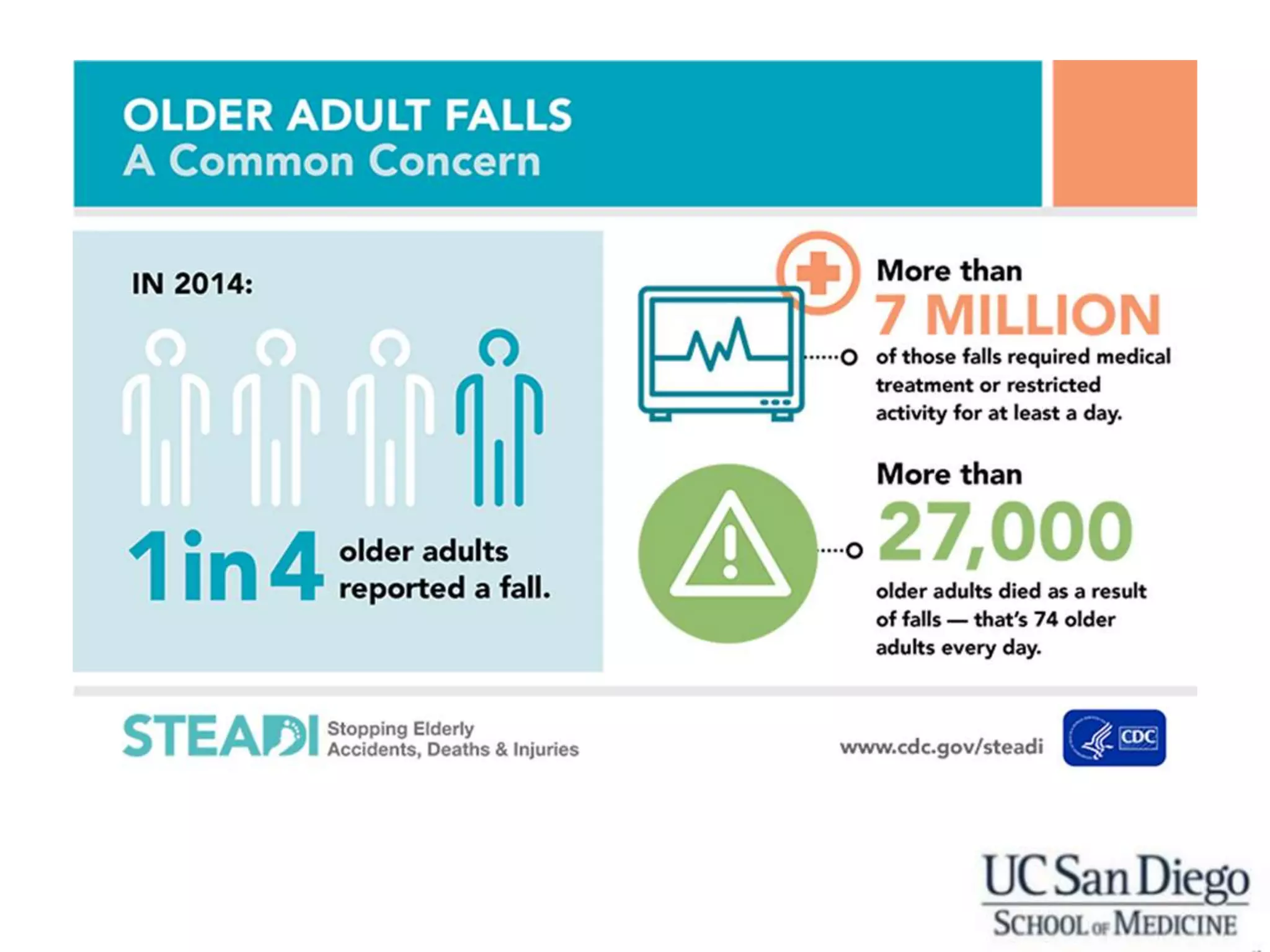 OLDER ADULT FALLS
A Common Concern

IN 2014:

1 in 4 older adults reported a fall.

More than
7 MILLION
of those falls required medical treatment or restricted activity for at least a day.

More than
27,000
older adults died as a result of falls — that's 74 older adults every day.

STEADI Stopping Elderly Accidents, Deaths & Injuries

www.cdc.gov/steadi

CDC

UC San Diego
SCHOOL OF MEDICINE